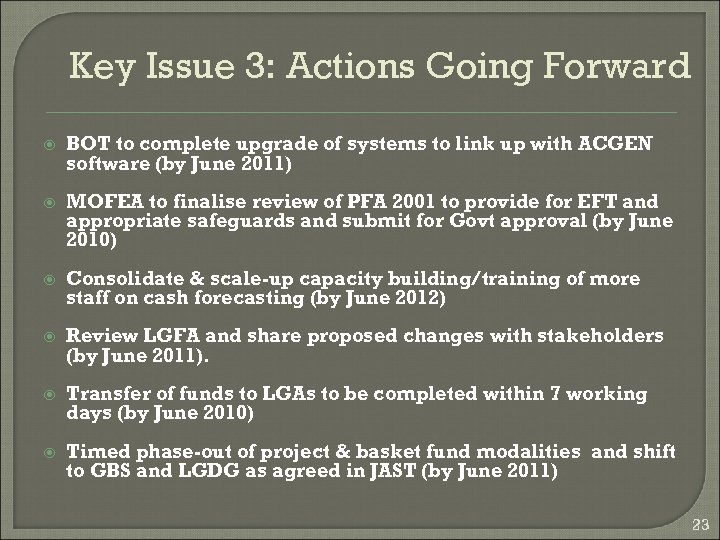 Key Issue 3: Actions Going Forward

BOT to complete upgrade of systems to link up with ACGEN software (by June 2011)

MOFEA to finalise review of PFA 2001 to provide for EFT and appropriate safeguards and submit for Govt approval (by June 2010)

Consolidate & scale-up capacity building/training of more staff on cash forecasting (by June 2012)

Review LGFA and share proposed changes with stakeholders (by June 2011).

Transfer of funds to LGAs to be completed within 7 working days (by June 2010)

Timed phase-out of project & basket fund modalities and shift to GBS and LGDG as agreed in JAST (by June 2011)

23